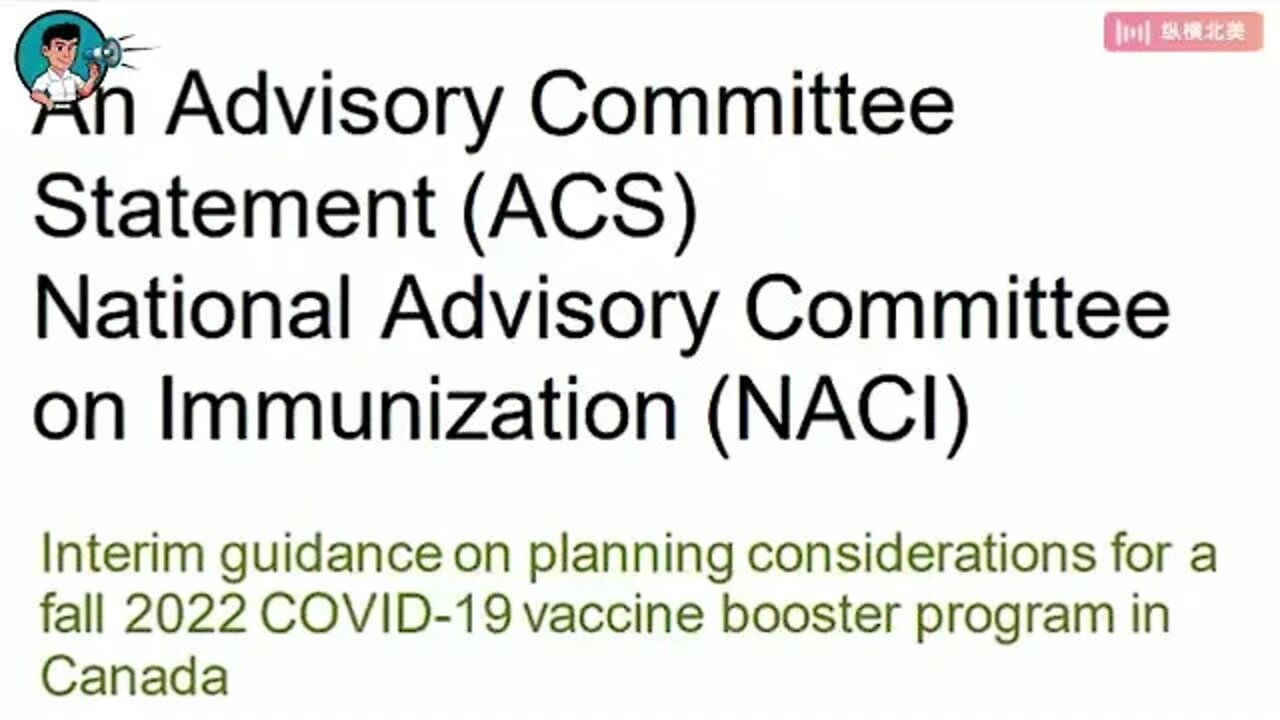 纵横北美

An Advisory Committee Statement (ACS) National Advisory Committee on Immunization (NACI)

Interim guidance on planning considerations for a fall 2022 COVID-19 vaccine booster program in Canada